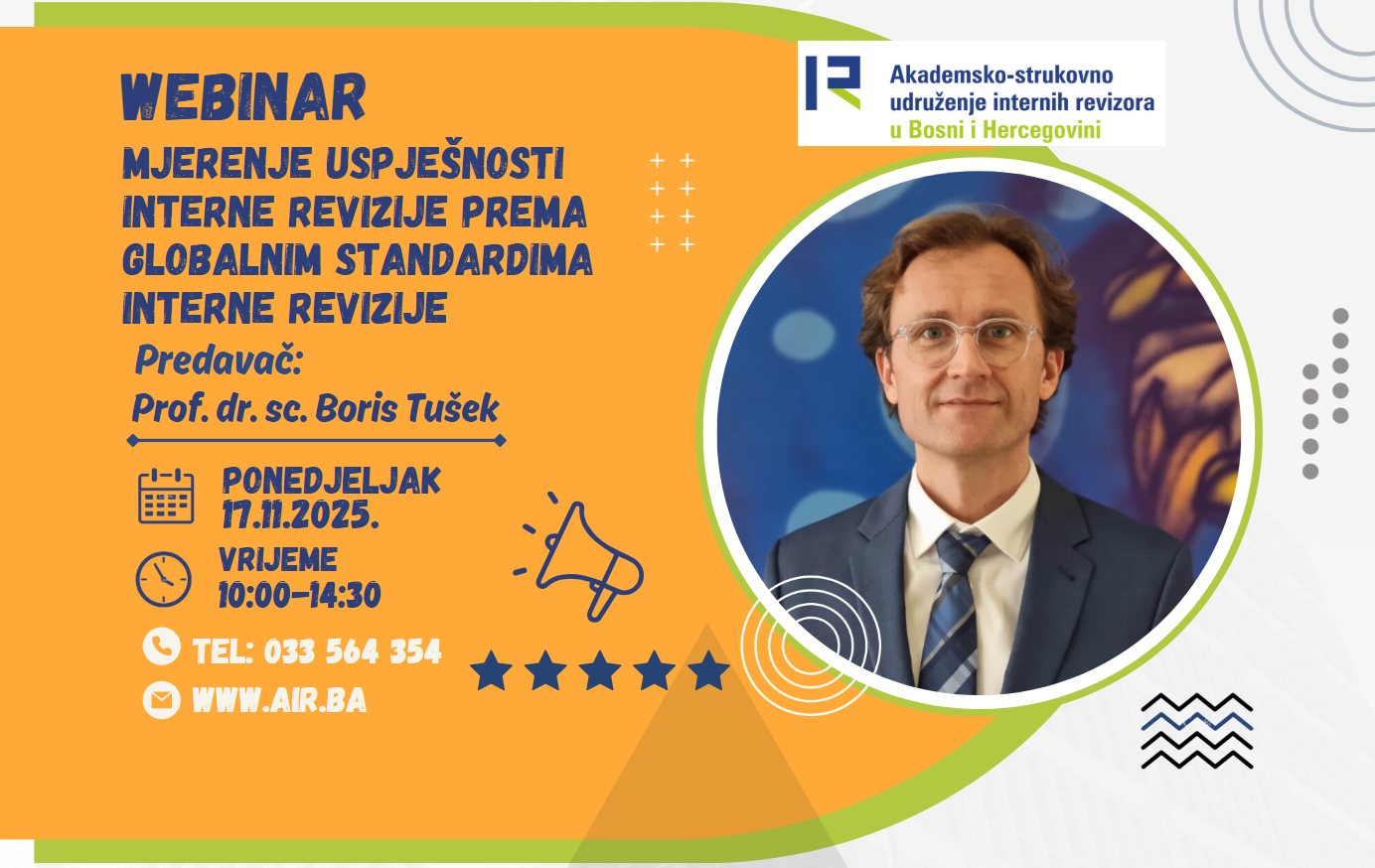 WEBINAR

MJERENJE USPJEŠNOSTI INTERNE REVIZIJE PREMA GLOBALNIM STANDARDIMA INTERNE REVIZIJE

Predavač:
Prof. dr. sc. Boris Tušek

PONEDJELJAK
17.11.2025.

VRIJEME
10:00-14:30

TEL: 033 564 354

WWW.AIR.BA

Akademsko-strukovno
udruženje internih revizora
u Bosni i Hercegovini